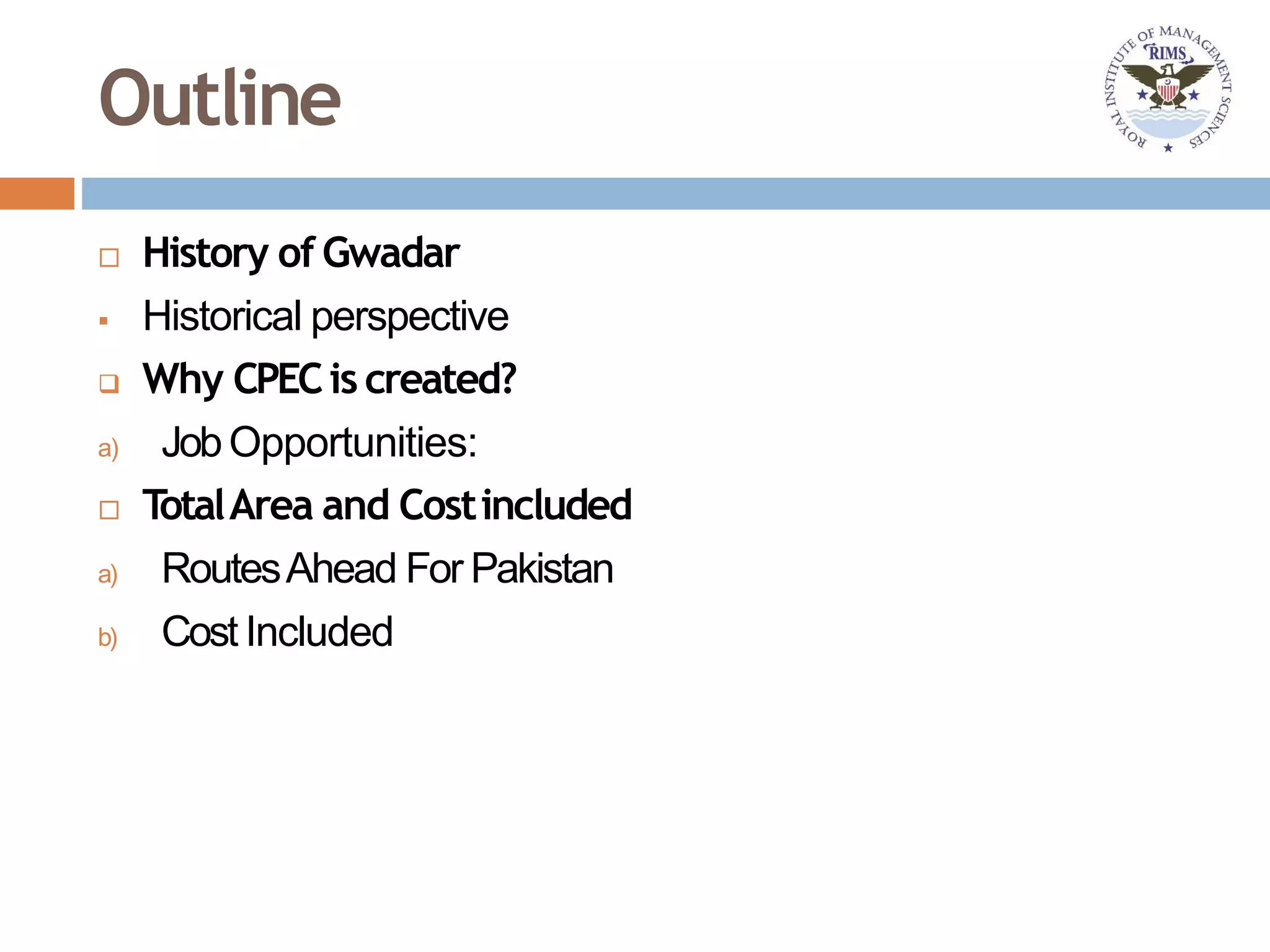 Outline

ROYAL INSTITUTE OF MANAGEMENT SCIENCES
RIMS

□ History of Gwadar

▪ Historical perspective

❑ Why CPEC is created?

a) Job Opportunities:

□ Total Area and Cost included

a) Routes Ahead For Pakistan

b) Cost Included